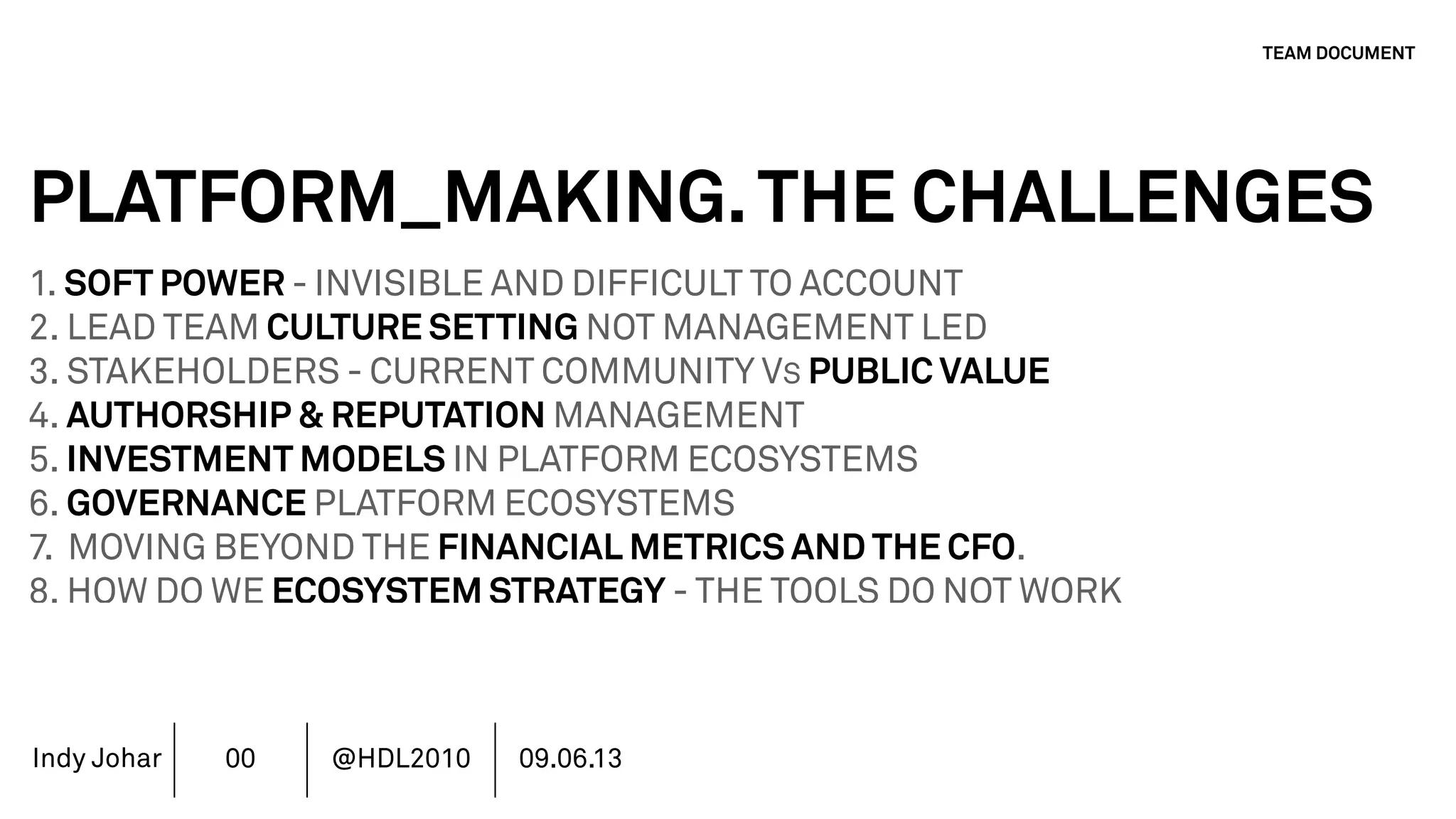 TEAM DOCUMENT

PLATFORM_MAKING. THE CHALLENGES

1. SOFT POWER - INVISIBLE AND DIFFICULT TO ACCOUNT
2. LEAD TEAM CULTURE SETTING NOT MANAGEMENT LED
3. STAKEHOLDERS - CURRENT COMMUNITY Vs PUBLIC VALUE
4. AUTHORSHIP & REPUTATION MANAGEMENT
5. INVESTMENT MODELS IN PLATFORM ECOSYSTEMS
6. GOVERNANCE PLATFORM ECOSYSTEMS
7. MOVING BEYOND THE FINANCIAL METRICS AND THE CFO.
8. HOW DO WE ECOSYSTEM STRATEGY - THE TOOLS DO NOT WORK

Indy Johar | 00 | @HDL2010 | 09.06.13